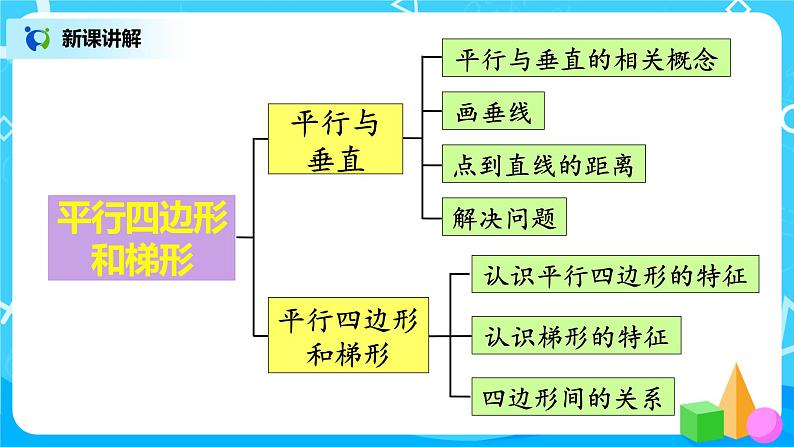 新课讲解

平行四边形和梯形

平行与垂直

平行与垂直的相关概念

画垂线

点到直线的距离

解决问题

平行四边形和梯形

认识平行四边形的特征

认识梯形的特征

四边形间的关系